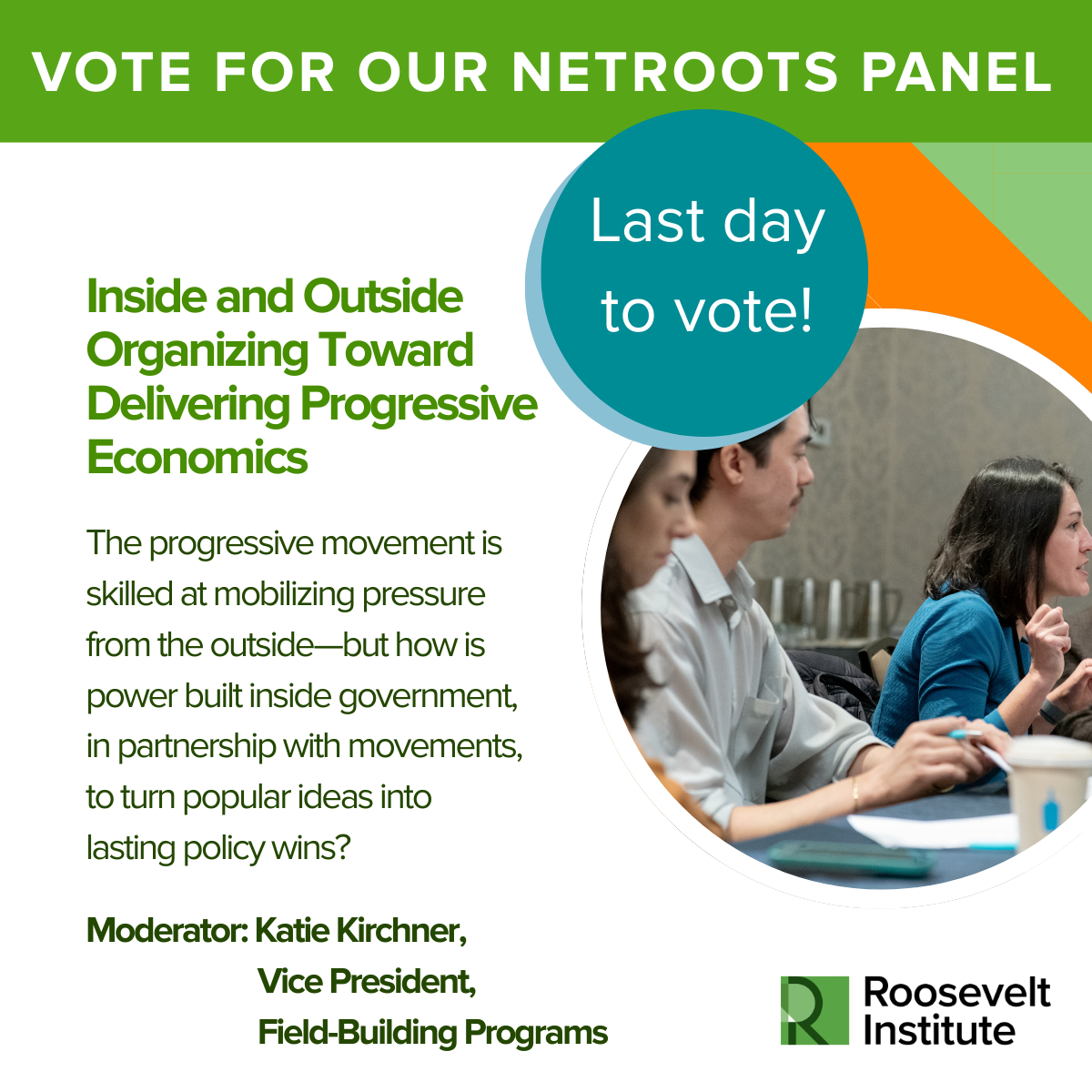 VOTE FOR OUR NETROOTS PANEL

Last day to vote!

Inside and Outside Organizing Toward Delivering Progressive Economics

The progressive movement is skilled at mobilizing pressure from the outside—but how is power built inside government, in partnership with movements, to turn popular ideas into lasting policy wins?

Moderator: Katie Kirchner, Vice President, Field-Building Programs

Roosevelt Institute